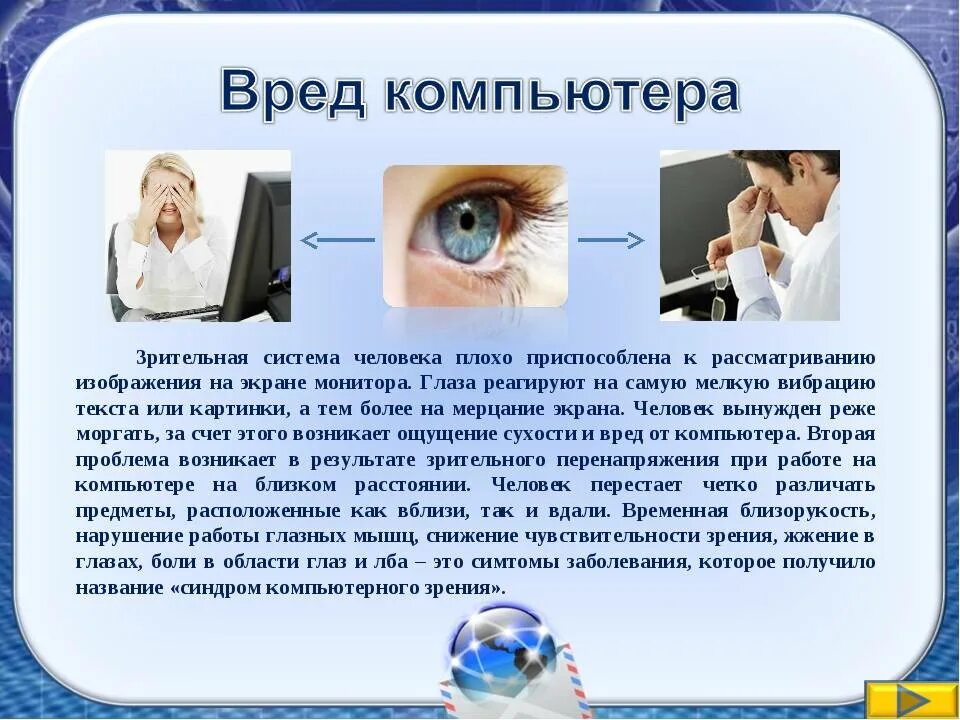 Вред компьютера

Зрительная система человека плохо приспособлена к рассматриванию изображения на экране монитора. Глаза реагируют на самую мелкую вибрацию текста или картинки, а тем более на мерцание экрана. Человек вынужден реже моргать, за счет этого возникает ощущение сухости и вред от компьютера. Вторая проблема возникает в результате зрительного перенапряжения при работе на компьютере на близком расстоянии. Человек перестает четко различать предметы, расположенные как вблизи, так и вдали. Временная близорукость, нарушение работы глазных мышц, снижение чувствительности зрения, жжение в глазах, боли в области глаз и лба – это симтомы заболевания, которое получило название «синдром компьютерного зрения».